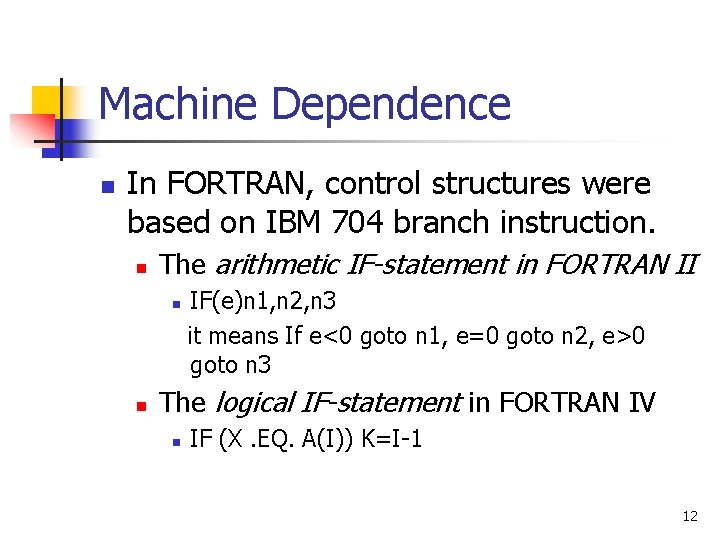 Machine Dependence

In FORTRAN, control structures were based on IBM 704 branch instruction.

The arithmetic IF-statement in FORTRAN II

IF(e)n1,n2,n3

it means If e<0 goto n1, e=0 goto n2, e>0 goto n3

The logical IF-statement in FORTRAN IV

IF (X .EQ. A(I)) K=I-1

12